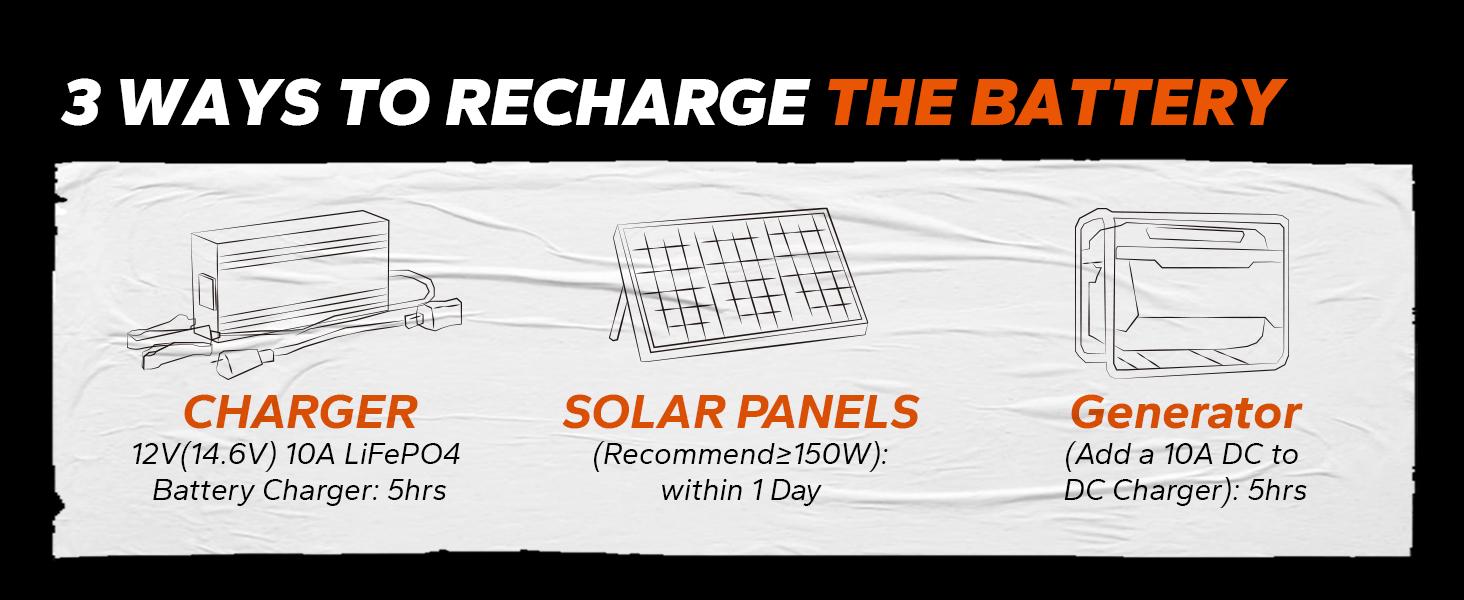 3 WAYS TO RECHARGE THE BATTERY

CHARGER
12V(14.6V) 10A LiFePO4 Battery Charger: 5hrs

SOLAR PANELS
(Recommend≥150W): within 1 Day

Generator
(Add a 10A DC to DC Charger): 5hrs